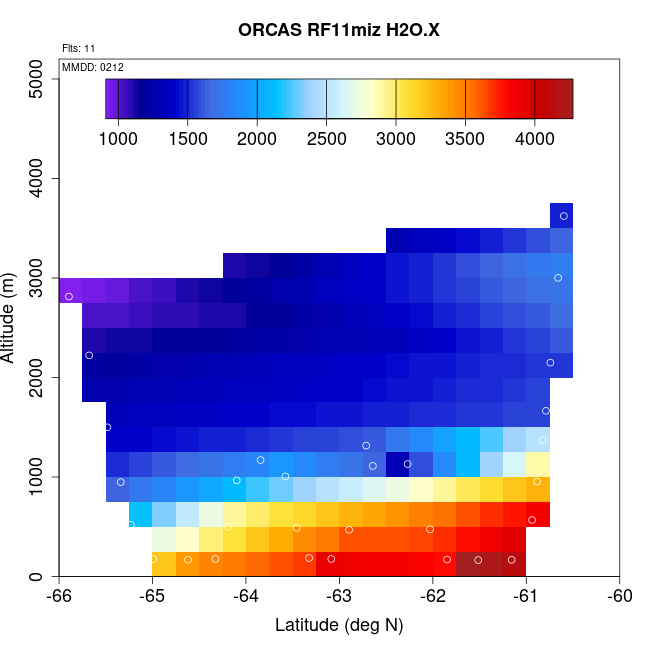 ORCAS RF11miz H2O.X

Flts: 11

MMDD: 0212

1000 1500 2000 2500 3000 3500 4000

Altitude (m)

0
1000
2000
3000
4000
5000

-66 -65 -64 -63 -62 -61 -60

Latitude (deg N)